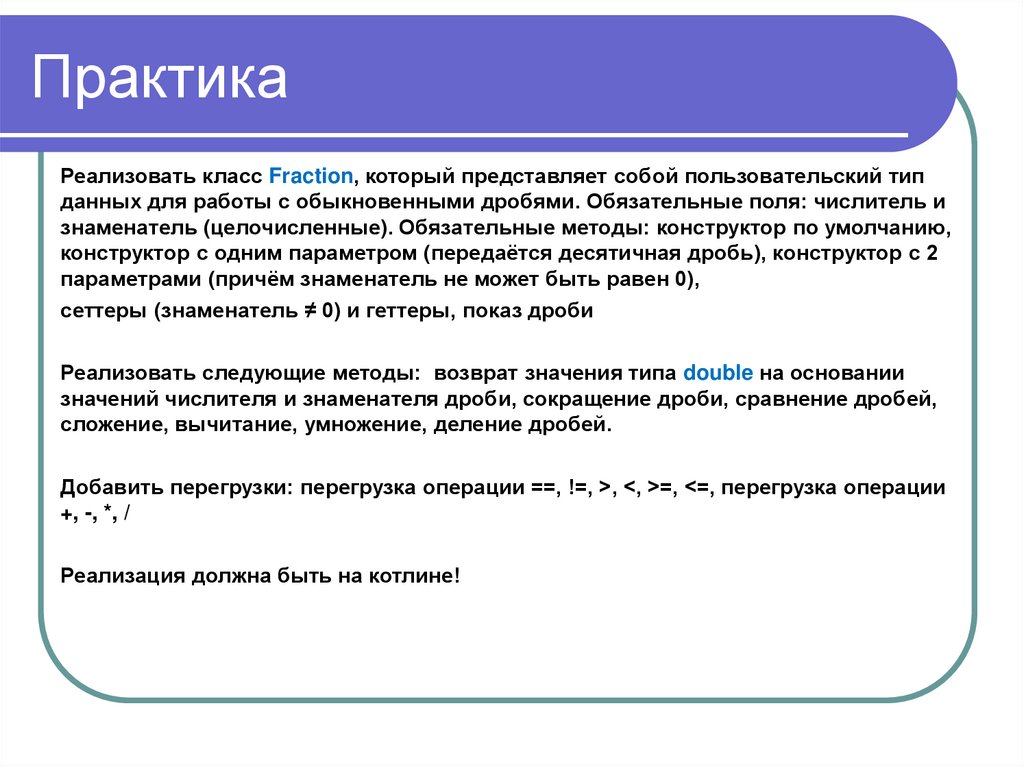 Практика

Реализовать класс Fraction, который представляет собой пользовательский тип данных для работы с обыкновенными дробями. Обязательные поля: числитель и знаменатель (целочисленные). Обязательные методы: конструктор по умолчанию, конструктор с одним параметром (передаётся десятичная дробь), конструктор с 2 параметрами (причём знаменатель не может быть равен 0),

сеттеры (знаменатель ≠ 0) и геттеры, показ дроби

Реализовать следующие методы: возврат значения типа double на основании значений числителя и знаменателя дроби, сокращение дроби, сравнение дробей, сложение, вычитание, умножение, деление дробей.

Добавить перегрузки: перегрузка операции ==, !=, >, <, >=, <=, перегрузка операции +, -, *, /

Реализация должна быть на котлине!